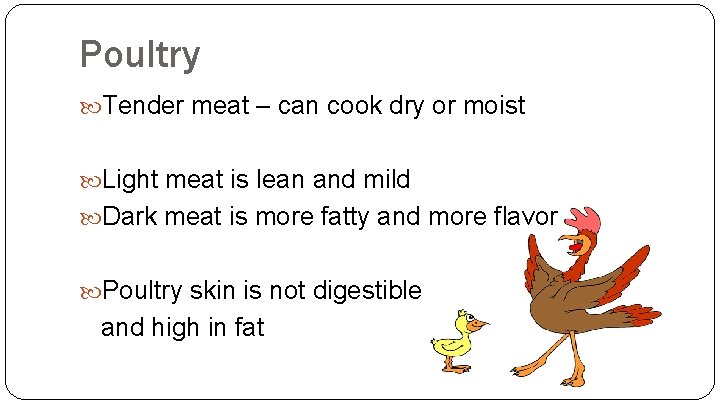 Poultry

Tender meat – can cook dry or moist

Light meat is lean and mild

Dark meat is more fatty and more flavor

Poultry skin is not digestible and high in fat